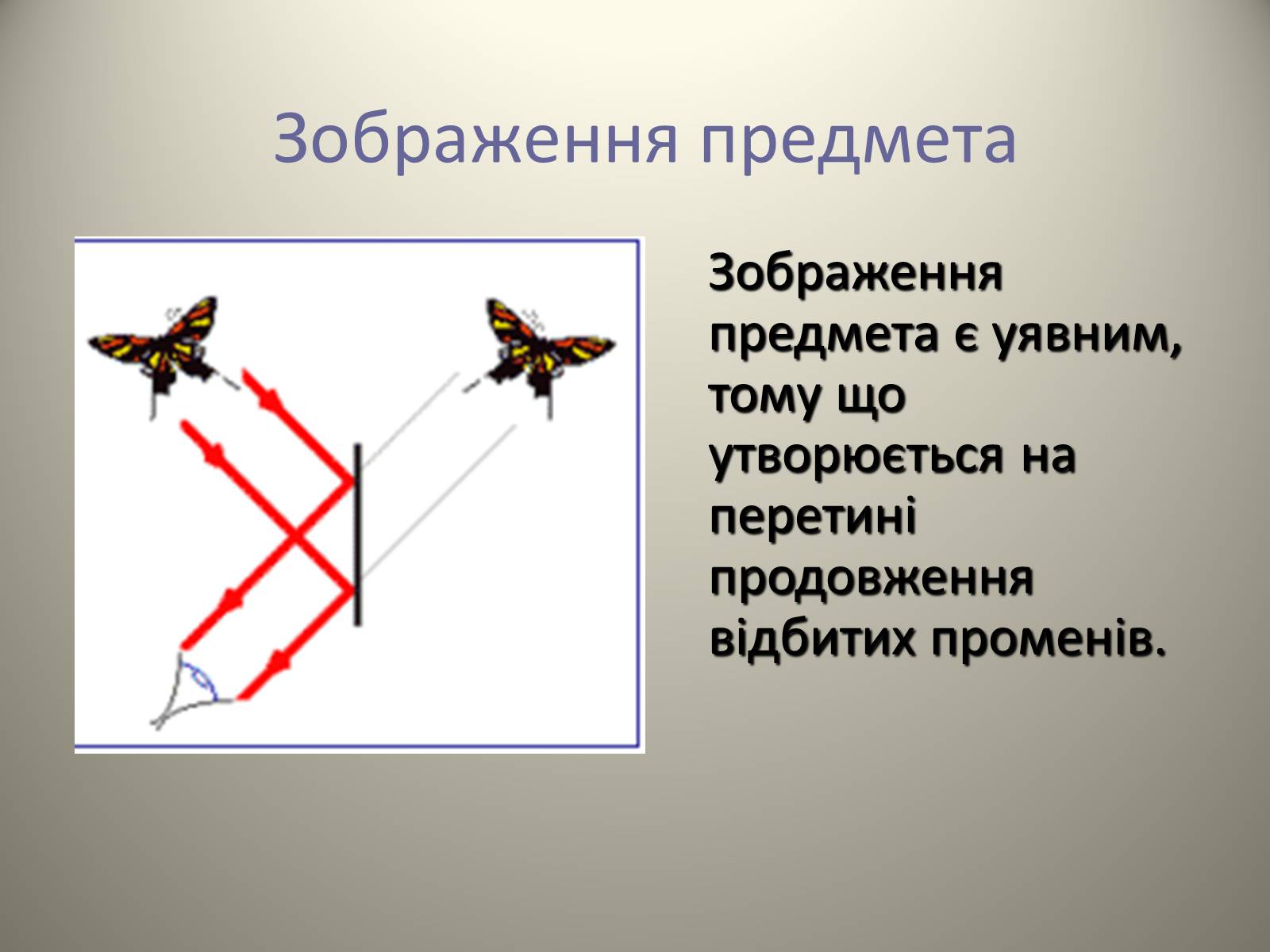 Зображення предмета

Зображення предмета є уявним, тому що утворюється на перетині продовження відбитих променів.